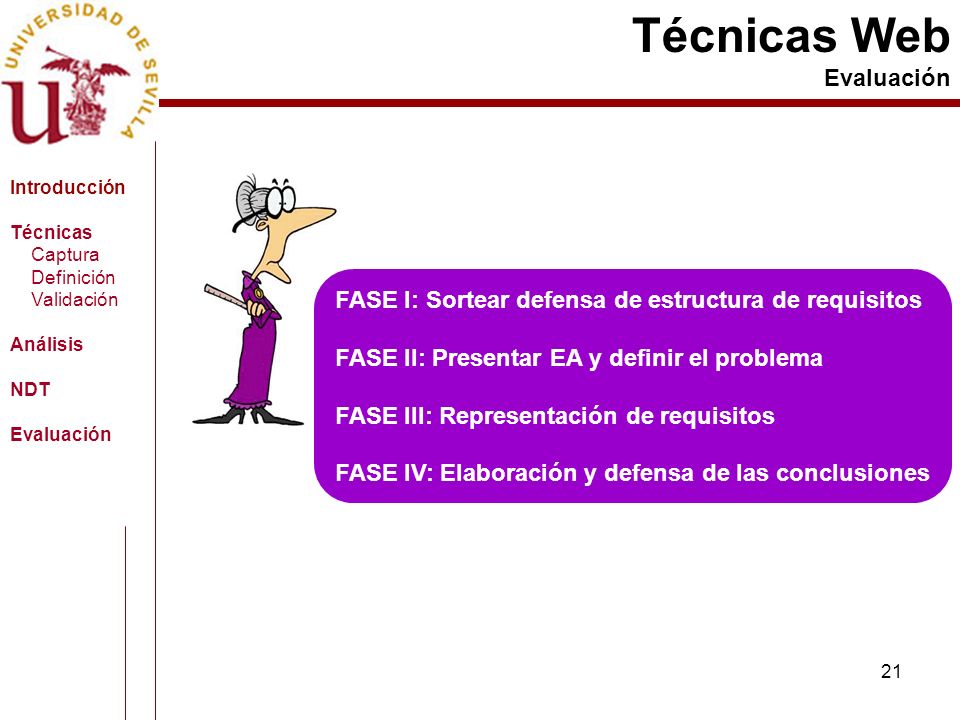 UNIVERSIDAD DE SEVILLA

Técnicas Web
Evaluación

Introducción

Técnicas
Captura
Definición
Validación

Análisis

NDT

Evaluación

FASE I: Sortear defensa de estructura de requisitos

FASE II: Presentar EA y definir el problema

FASE III: Representación de requisitos

FASE IV: Elaboración y defensa de las conclusiones

21